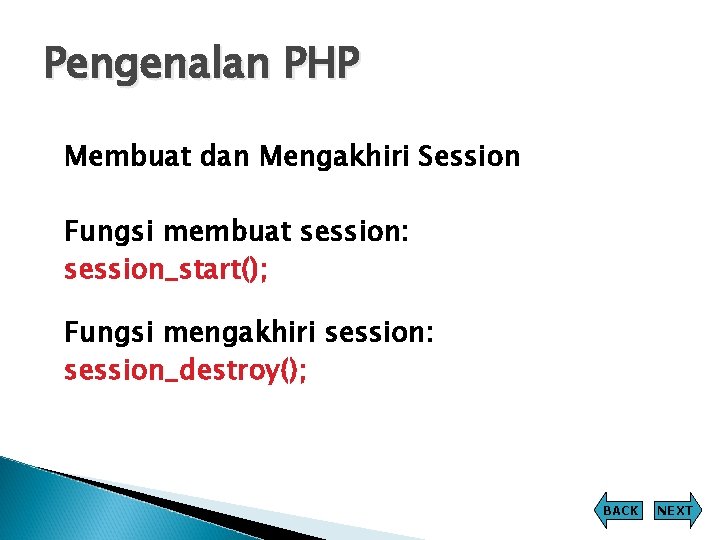 Pengenalan PHP

Membuat dan Mengakhiri Session

Fungsi membuat session:
session_start();

Fungsi mengakhiri session:
session_destroy();

BACK NEXT